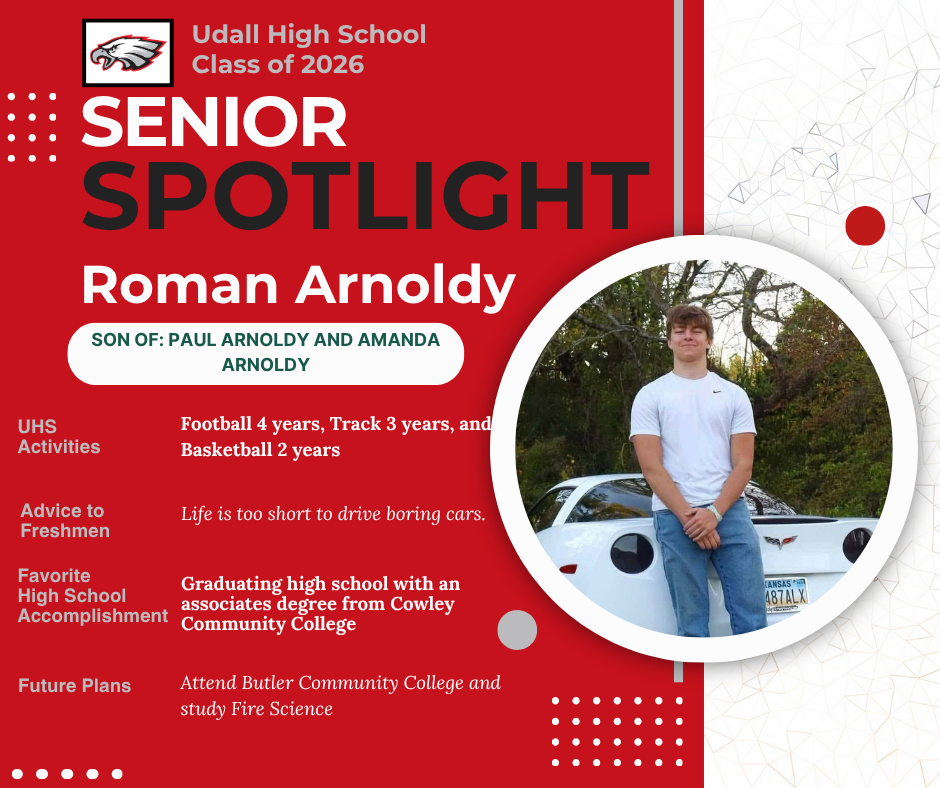 Udall High School
Class of 2026

SENIOR
SPOTLIGHT

Roman Arnoldy

SON OF: PAUL ARNOLDY AND AMANDA ARNOLDY

UHS Activities

Football 4 years, Track 3 years, and Basketball 2 years

Advice to Freshmen

Life is too short to drive boring cars.

Favorite High School Accomplishment

Graduating high school with an associates degree from Cowley Community College

Future Plans

Attend Butler Community College and study Fire Science

KANSAS
487ALX